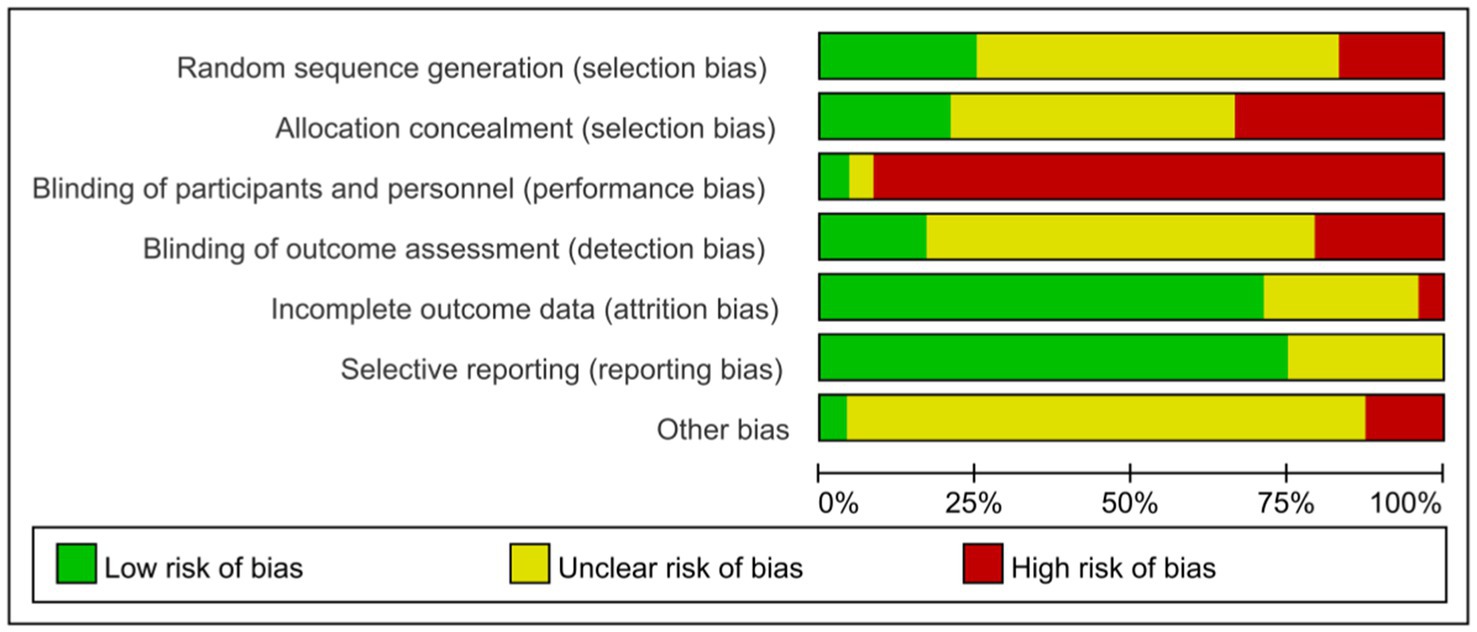 Random sequence generation (selection bias)
Allocation concealment (selection bias)
Blinding of participants and personnel (performance bias)
Blinding of outcome assessment (detection bias)
Incomplete outcome data (attrition bias)
Selective reporting (reporting bias)
Other bias

0%
25%
50%
75%
100%

Low risk of bias
Unclear risk of bias
High risk of bias